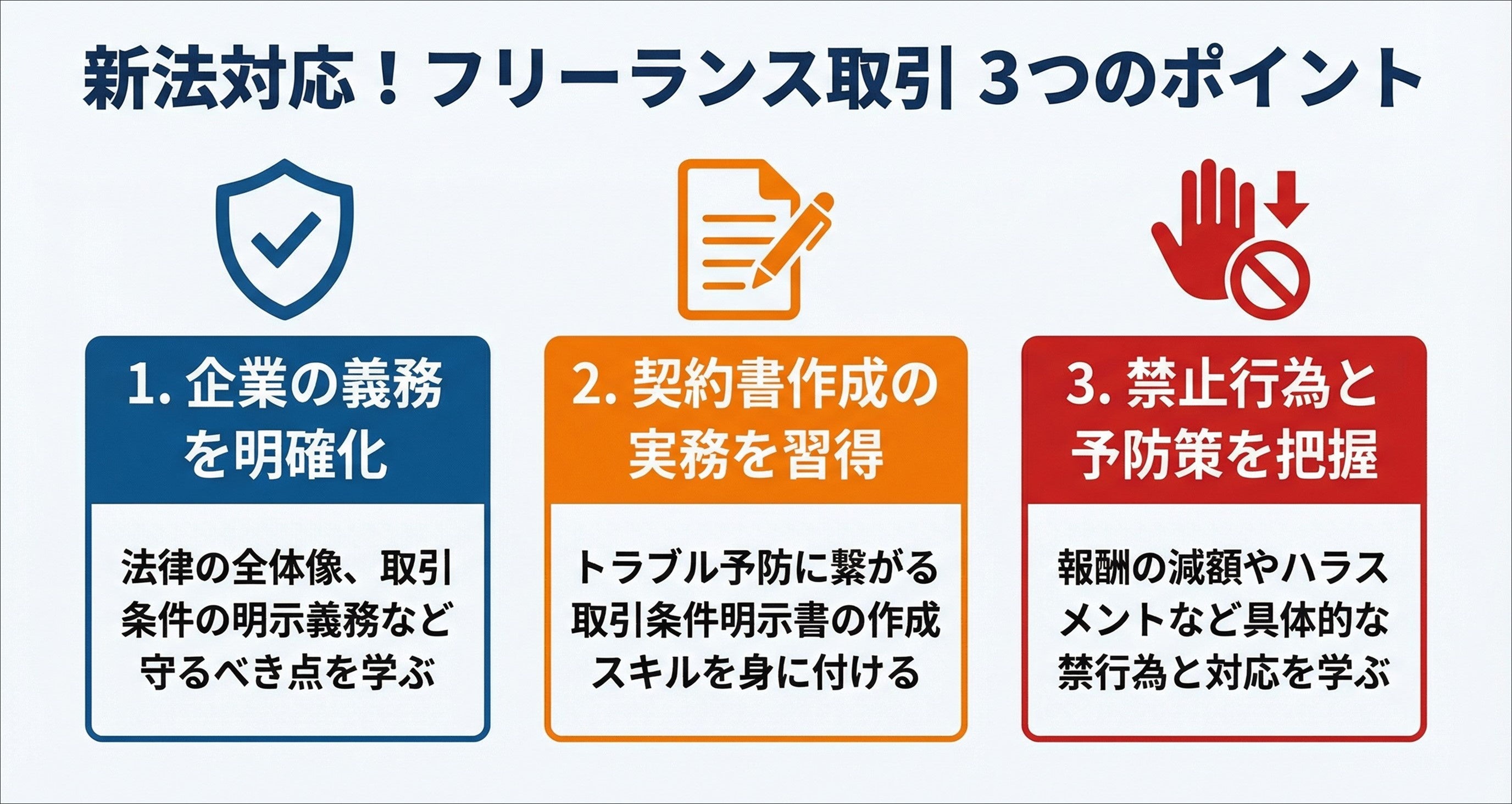 新法対応！フリーランス取引 3つのポイント

1. 企業の義務を明確化

法律の全体像、取引条件の明示義務など守るべき点を学ぶ

2. 契約書作成の実務を習得

トラブル予防に繋がる取引条件明示書の作成スキルを身に付ける

3. 禁止行為と予防策を把握

報酬の減額やハラスメントなど具体的な禁行為と対応を学ぶ